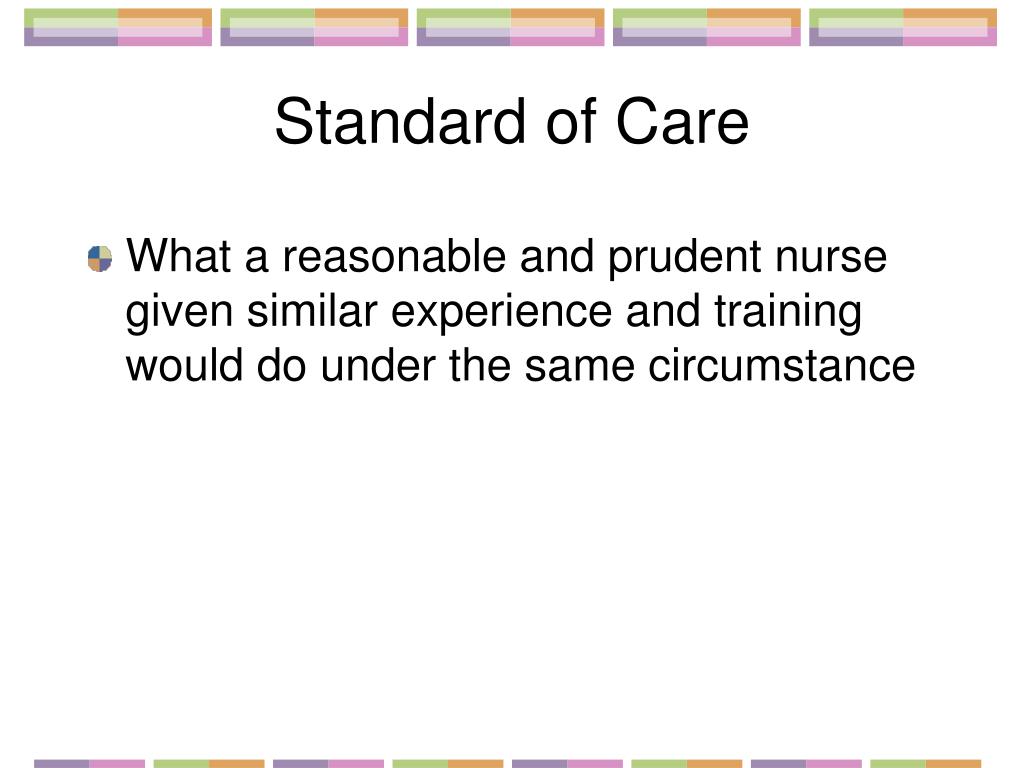 Standard of Care

What a reasonable and prudent nurse given similar experience and training would do under the same circumstance